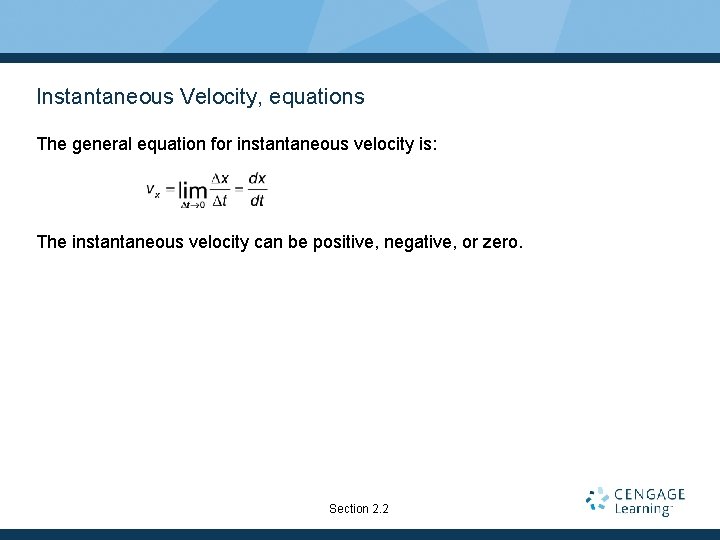 Instantaneous Velocity, equations

The general equation for instantaneous velocity is:

$v_x = \lim_{\Delta t \to 0} \frac{\Delta x}{\Delta t} = \frac{dx}{dt}$

The instantaneous velocity can be positive, negative, or zero.

Section 2.2

CENGAGE Learning